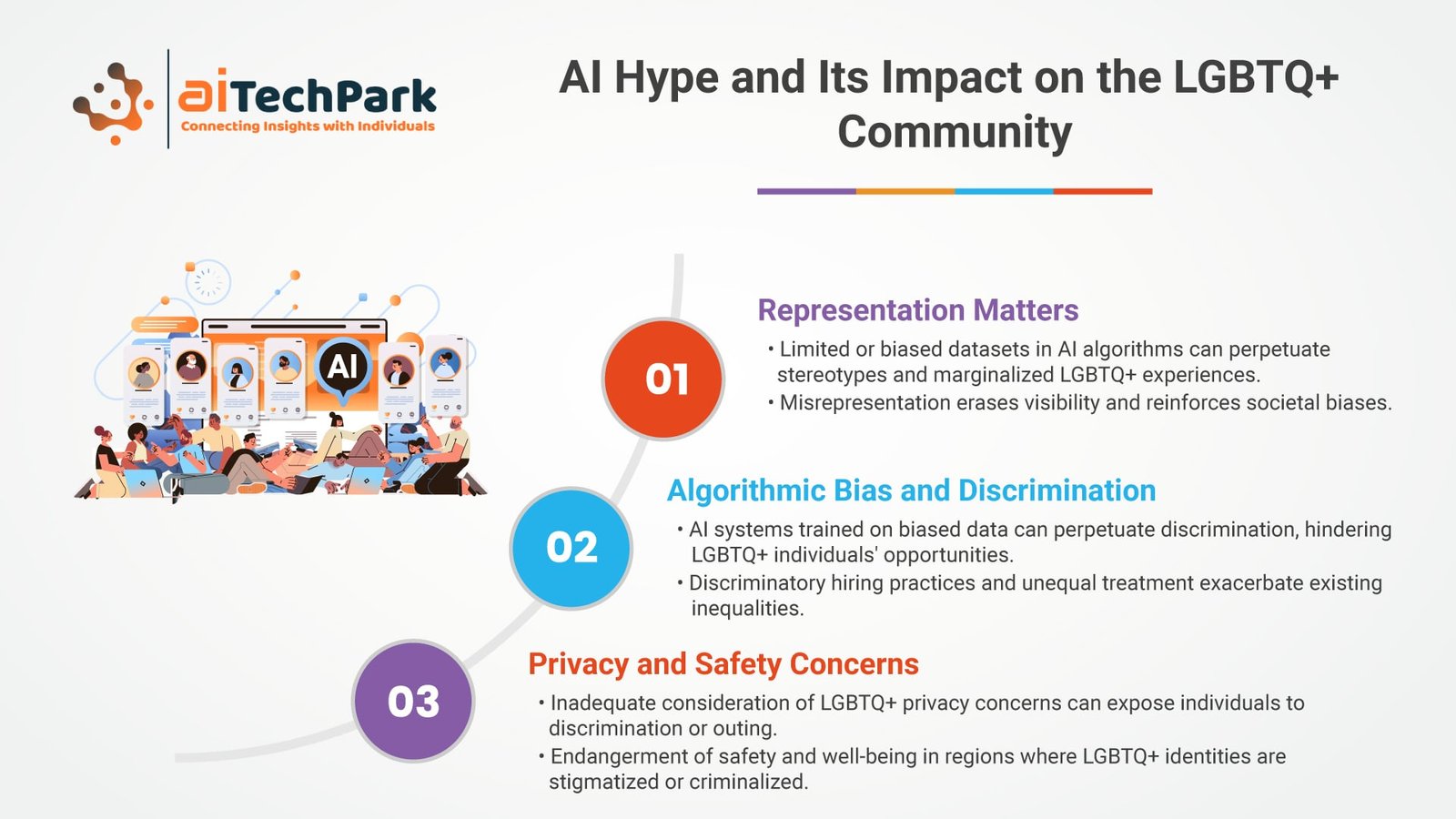 aiTechPark
Connecting Insights with Individuals

AI Hype and Its Impact on the LGBTQ+ Community

AI

01

Representation Matters

• Limited or biased datasets in AI algorithms can perpetuate stereotypes and marginalized LGBTQ+ experiences.
• Misrepresentation erases visibility and reinforces societal biases.

02

Algorithmic Bias and Discrimination

• AI systems trained on biased data can perpetuate discrimination, hindering LGBTQ+ individuals' opportunities.
• Discriminatory hiring practices and unequal treatment exacerbate existing inequalities.

03

Privacy and Safety Concerns

• Inadequate consideration of LGBTQ+ privacy concerns can expose individuals to discrimination or outing.
• Endangerment of safety and well-being in regions where LGBTQ+ identities are stigmatized or criminalized.